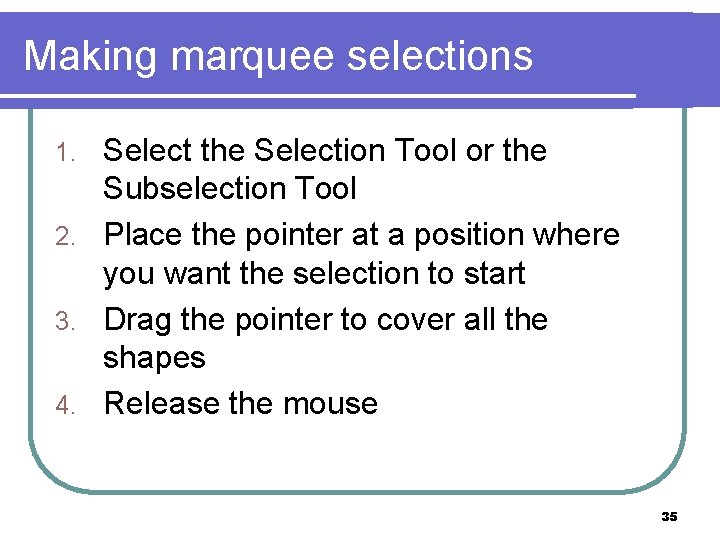 Making marquee selections

1. Select the Selection Tool or the Subselection Tool
2. Place the pointer at a position where you want the selection to start
3. Drag the pointer to cover all the shapes
4. Release the mouse

35